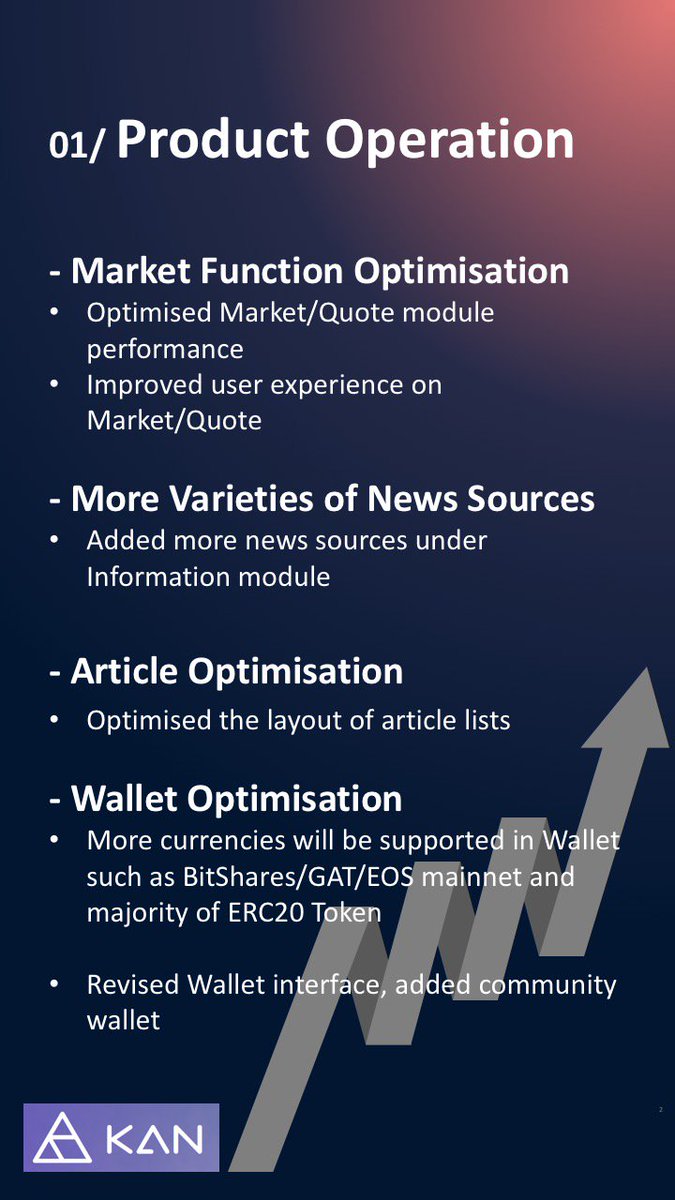 01/ Product Operation

- Market Function Optimisation
• Optimised Market/Quote module performance
• Improved user experience on Market/Quote

- More Varieties of News Sources
• Added more news sources under Information module

- Article Optimisation
• Optimised the layout of article lists

- Wallet Optimisation
• More currencies will be supported in Wallet such as BitShares/GAT/EOS mainnet and majority of ERC20 Token

• Revised Wallet interface, added community wallet

KAN

2